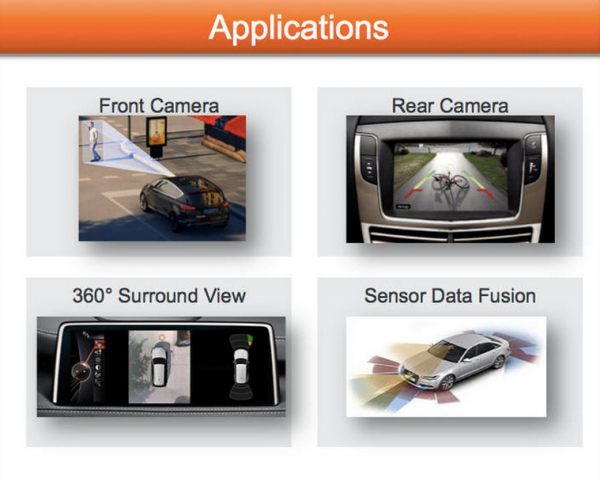 Applications

Front Camera

Rear Camera

360° Surround View

Sensor Data Fusion